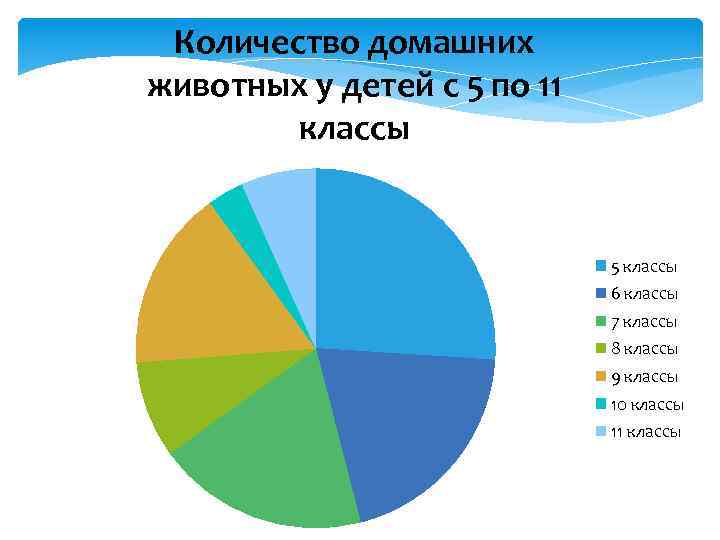 Количество домашних животных у детей с 5 по 11 классы

5 классы
6 классы
7 классы
8 классы
9 классы
10 классы
11 классы